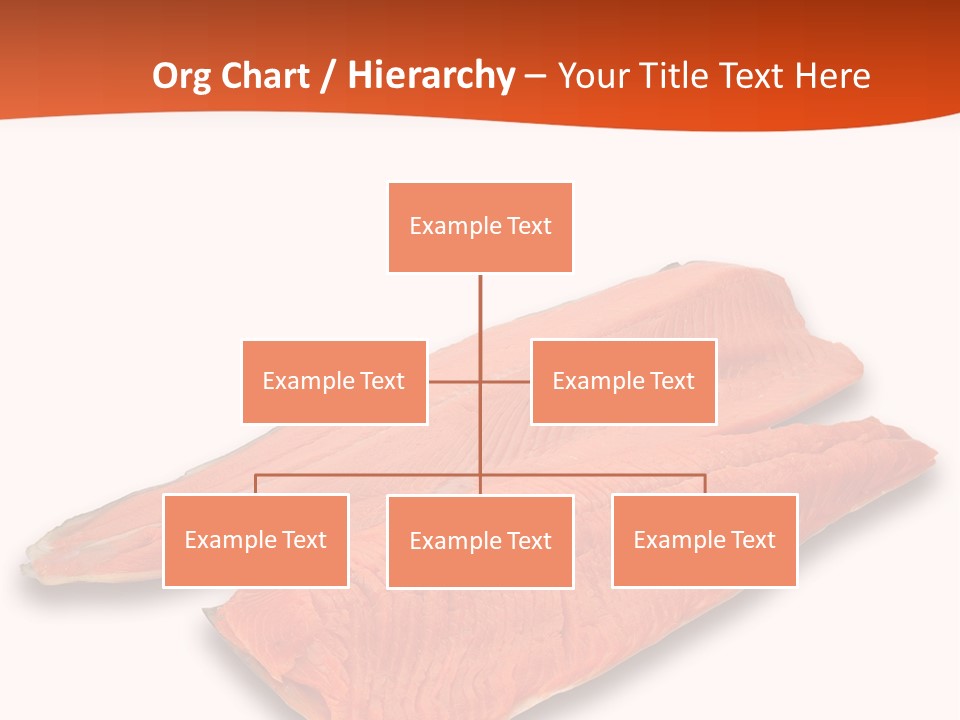 Org Chart / Hierarchy – Your Title Text Here

Example Text

Example Text

Example Text

Example Text

Example Text

Example Text